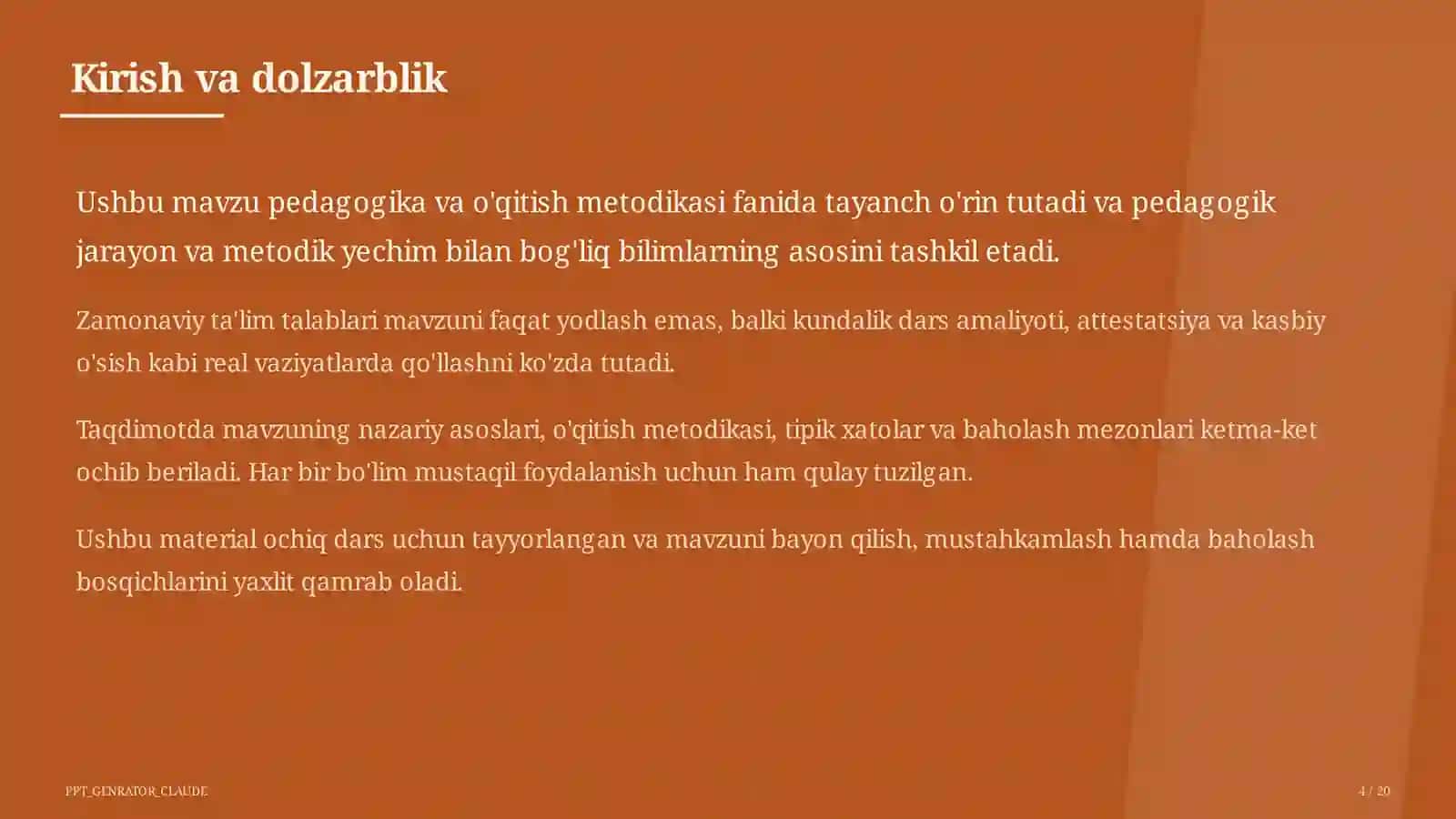 Kirish va dolzarblik

Ushbu mavzu pedagogika va o'qitish metodikasi fanida tayanch o'rin tutadi va pedagogik jarayon va metodik yechim bilan bog'liq bilimlarning asosini tashkil etadi.

Zamonaviy ta'lim talablari mavzuni faqat yodlash emas, balki kundalik dars amaliyoti, attestatsiya va kasbiy o'sish kabi real vaziyatlarda qo'llashni ko'zda tutadi.

Taqdimotda mavzuning nazariy asoslari, o'qitish metodikasi, tipik xatolar va baholash mezonlari ketma-ket ochib beriladi. Har bir bo'lim mustaqil foydalanish uchun ham qulay tuzilgan.

Ushbu material ochiq dars uchun tayyorlangan va mavzuni bayon qilish, mustahkamlash hamda baholash bosqichlarini yaxlit qamrab oladi.

PPT_GENRATOR_CLAUDE

4 / 20